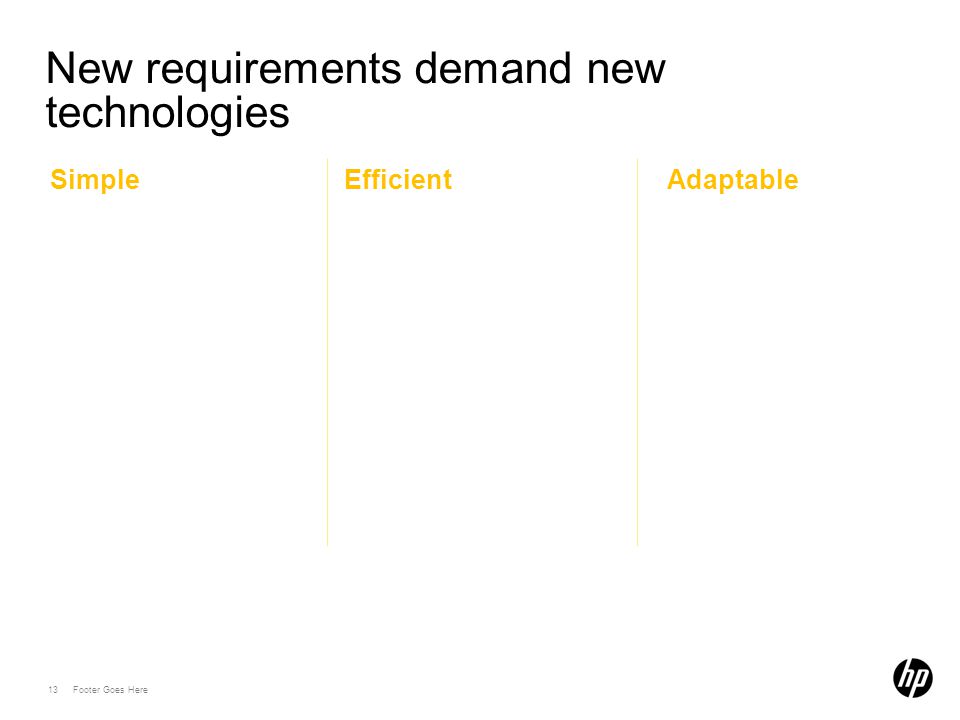 New requirements demand new technologies

Simple

Efficient

Adaptable

13 Footer Goes Here

hp